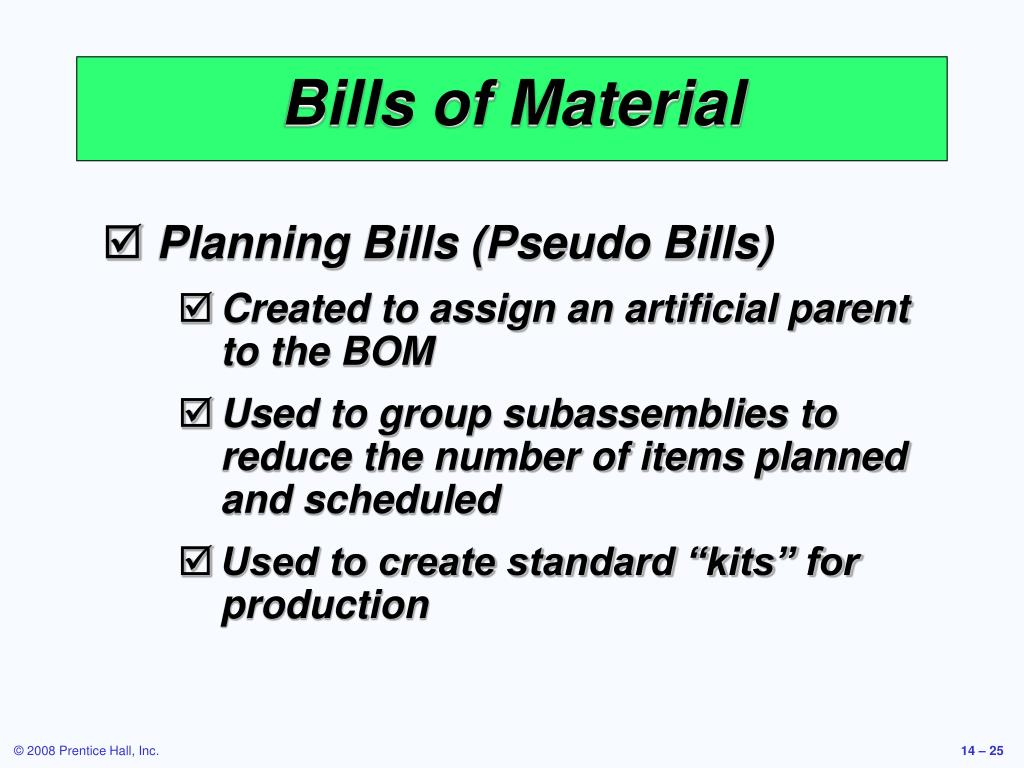 Bills of Material

☑ Planning Bills (Pseudo Bills)

☑ Created to assign an artificial parent to the BOM

☑ Used to group subassemblies to reduce the number of items planned and scheduled

☑ Used to create standard “kits” for production

© 2008 Prentice Hall, Inc.

14 – 25